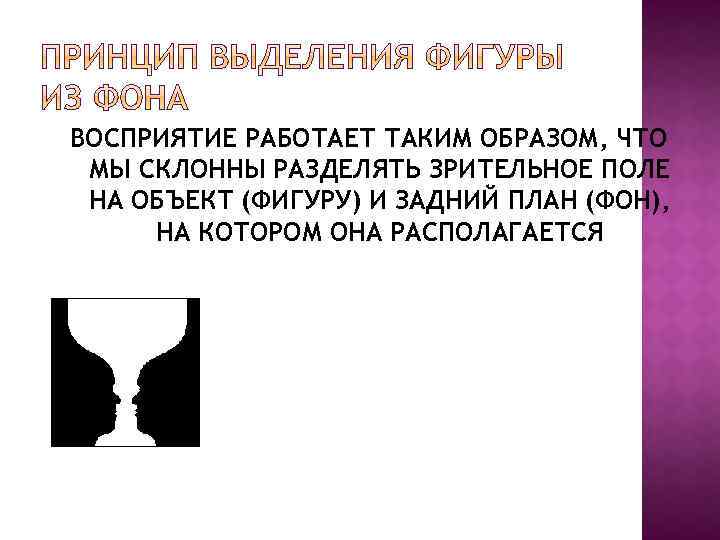 ПРИНЦИП ВЫДЕЛЕНИЯ ФИГУРЫ ИЗ ФОНА

ВОСПРИЯТИЕ РАБОТАЕТ ТАКИМ ОБРАЗОМ, ЧТО МЫ СКЛОННЫ РАЗДЕЛЯТЬ ЗРИТЕЛЬНОЕ ПОЛЕ НА ОБЪЕКТ (ФИГУРУ) И ЗАДНИЙ ПЛАН (ФОН), НА КОТОРОМ ОНА РАСПОЛАГАЕТСЯ